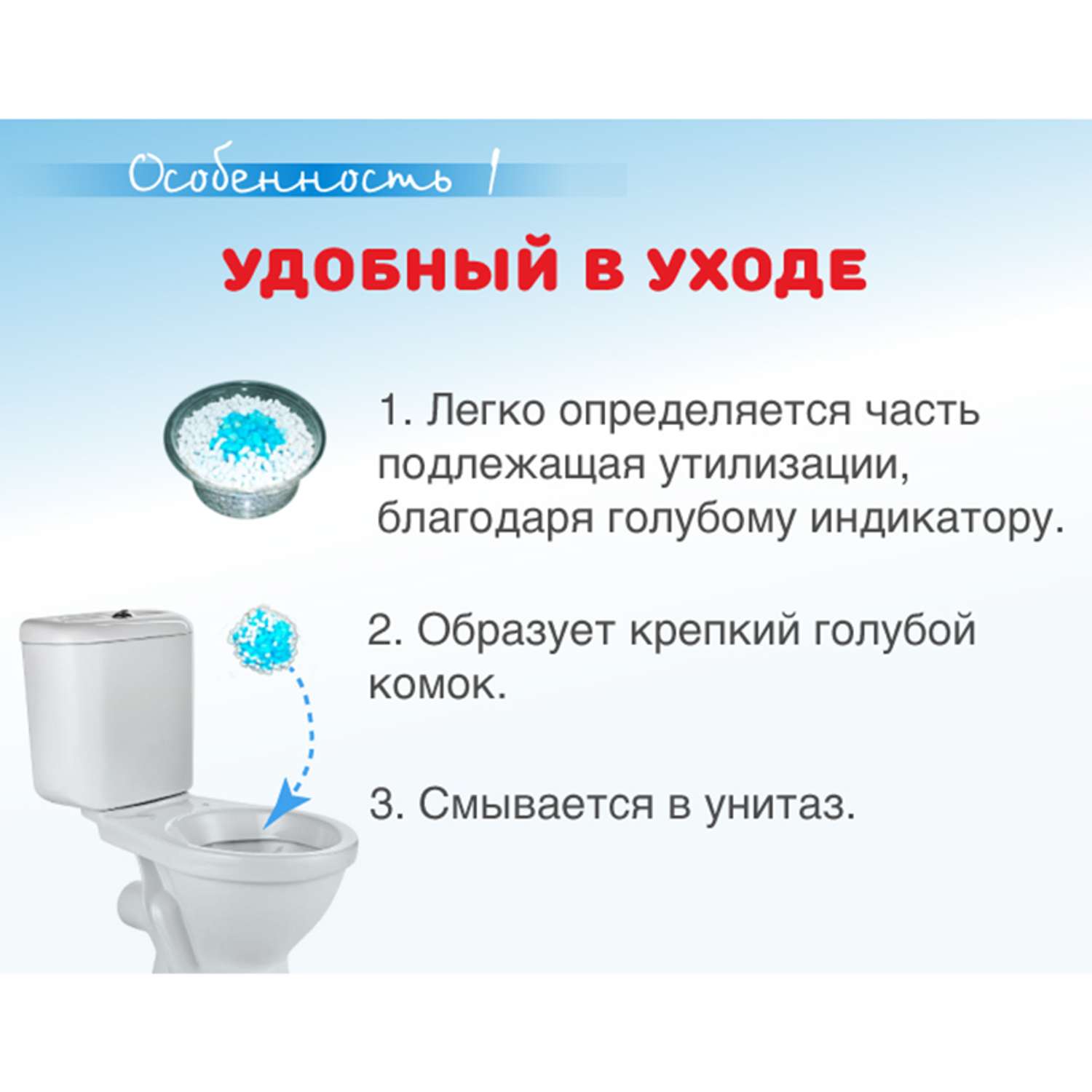 Особенность 1

УДОБНЫЙ В УХОДЕ

1. Легко определяется часть подлежащая утилизации, благодаря голубому индикатору.

2. Образует крепкий голубой комок.

3. Смывается в унитаз.